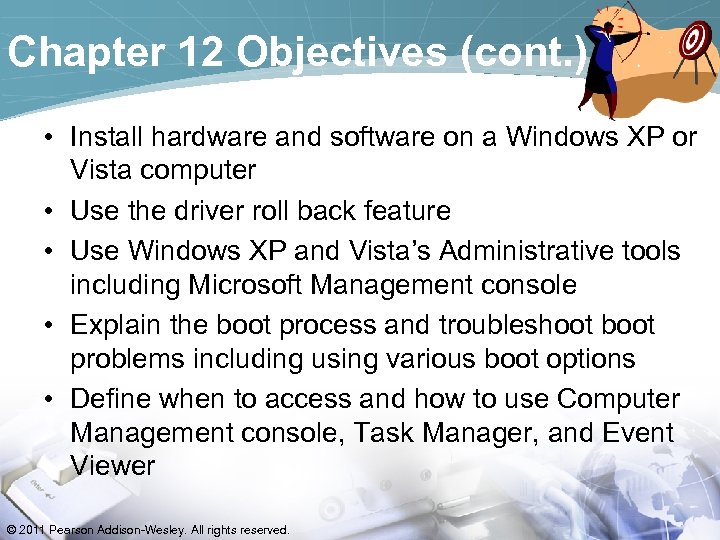 Chapter 12 Objectives (cont.)

• Install hardware and software on a Windows XP or Vista computer
• Use the driver roll back feature
• Use Windows XP and Vista's Administrative tools including Microsoft Management console
• Explain the boot process and troubleshoot boot problems including using various boot options
• Define when to access and how to use Computer Management console, Task Manager, and Event Viewer

Enter

© 2011 Pearson Addison-Wesley. All rights reserved.